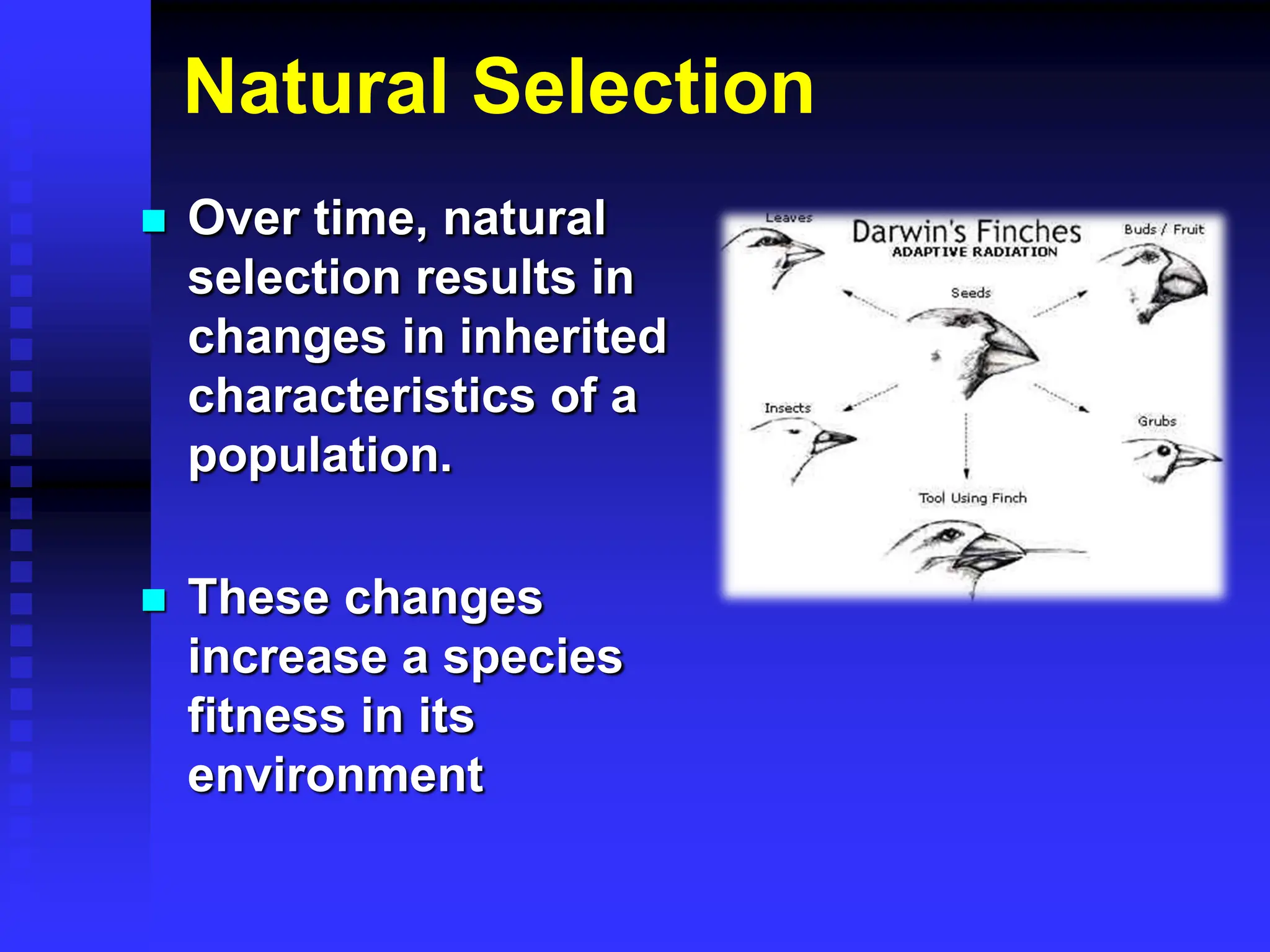 Natural Selection

Over time, natural selection results in changes in inherited characteristics of a population.

These changes increase a species fitness in its environment

Leaves

Darwin's Finches
ADAPTIVE RADIATION

Buds / Fruit

Seeds

Insects

Grubs

Tool Using Finch